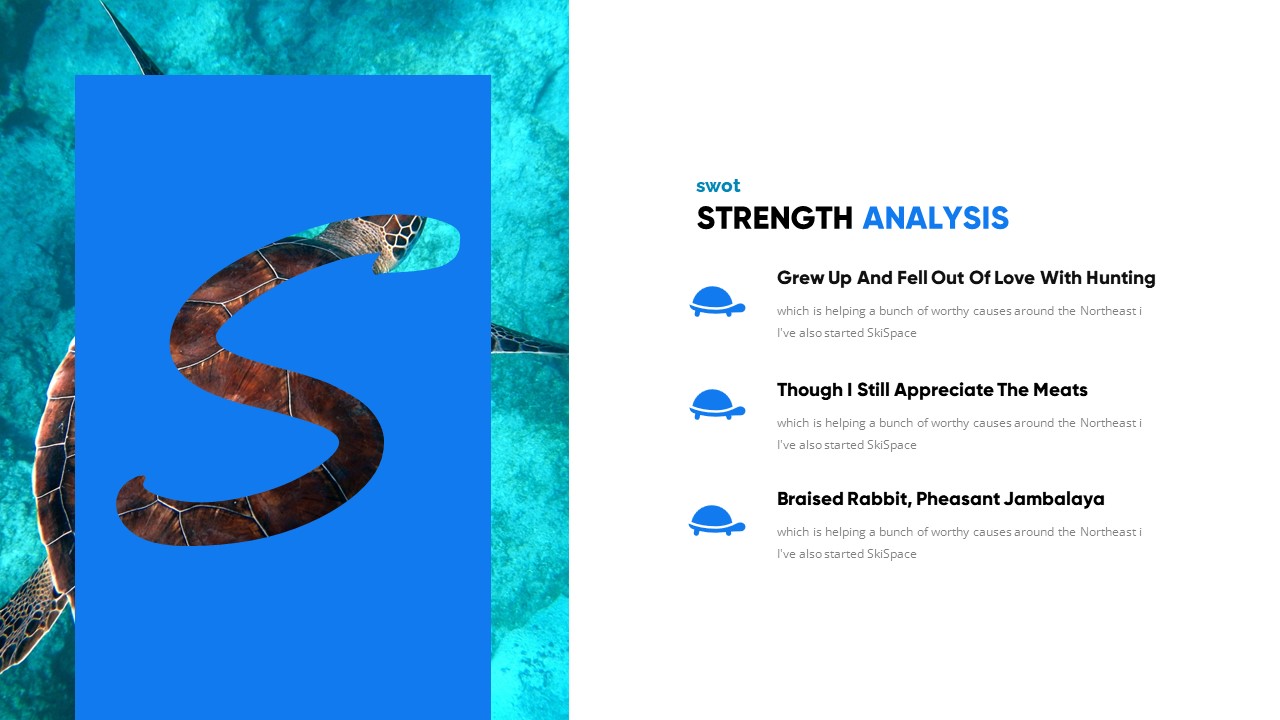 S

swot
STRENGTH ANALYSIS

Grew Up And Fell Out Of Love With Hunting
which is helping a bunch of worthy causes around the Northeast i I've also started SkiSpace

Though I Still Appreciate The Meats
which is helping a bunch of worthy causes around the Northeast i I've also started SkiSpace

Braised Rabbit, Pheasant Jambalaya
which is helping a bunch of worthy causes around the Northeast i I've also started SkiSpace